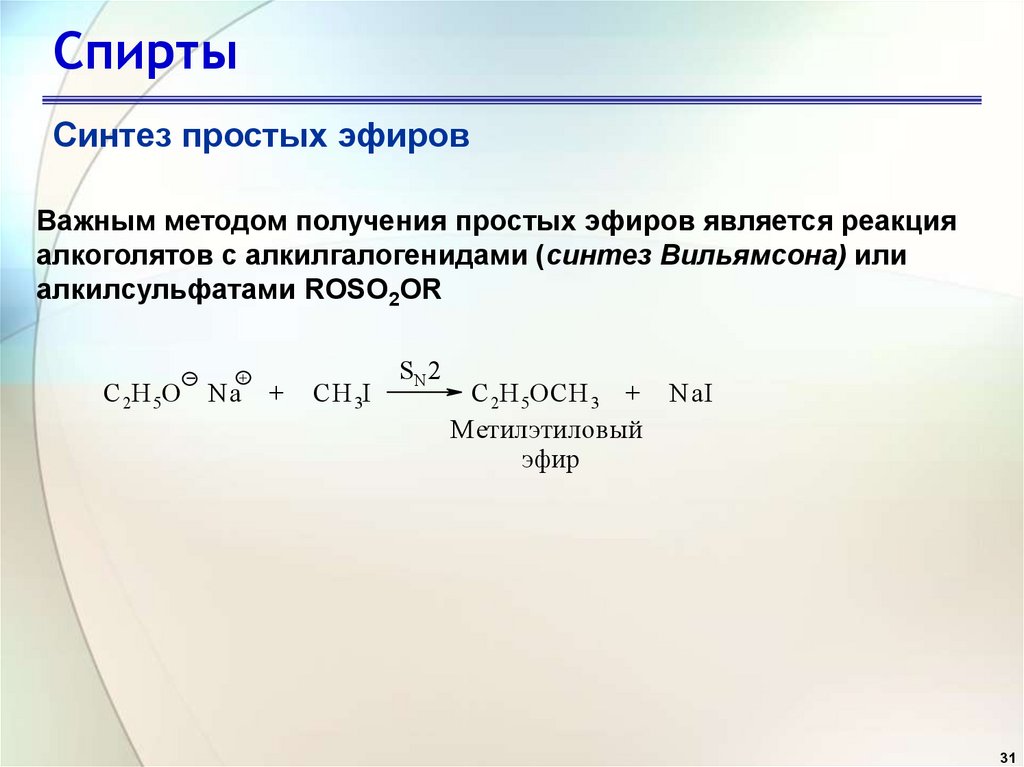 Спирты

Синтез простых эфиров

Важным методом получения простых эфиров является реакция алкоголятов с алкилгалогенидами (синтез Вильямсона) или алкилсульфатами $ROSO_2OR$

$C_2H_5O^{\ominus} Na^{\oplus} + CH_3I \xrightarrow{S_N2} C_2H_5OCH_3 + NaI$

Метилэтиловый эфир

31